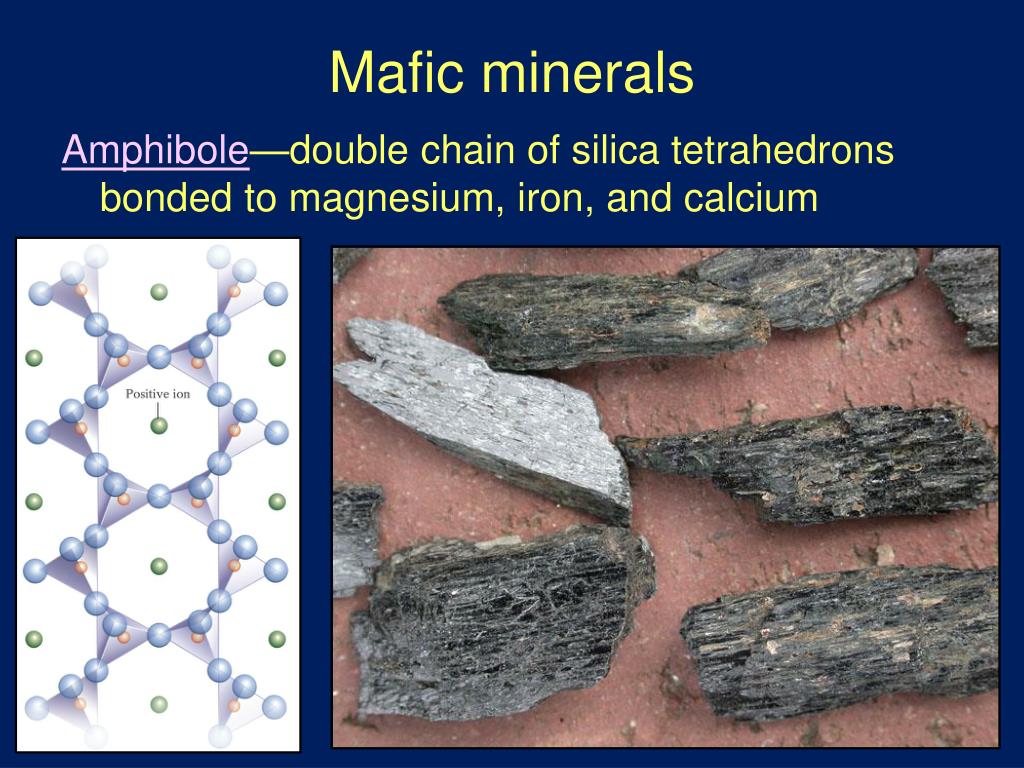 Mafic minerals

Amphibole—double chain of silica tetrahedrons bonded to magnesium, iron, and calcium

Positive ion